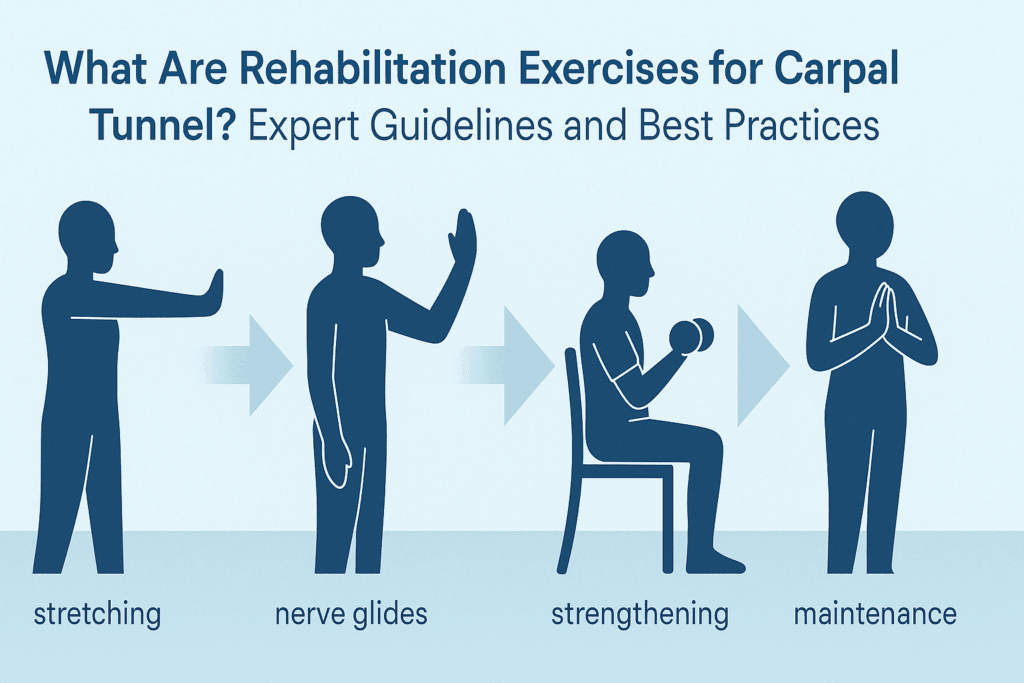 What Are Rehabilitation Exercises for Carpal Tunnel? Expert Guidelines and Best Practices

stretching

nerve glides

strengthening

maintenance